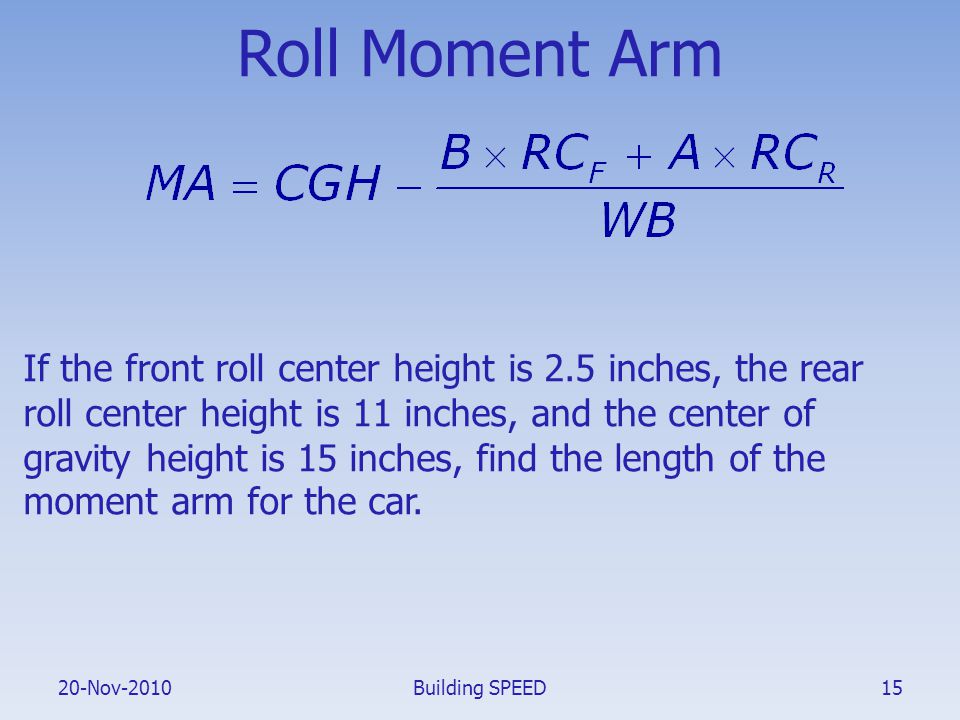 Roll Moment Arm

$MA = CGH - \frac{B \times RC_F + A \times RC_R}{WB}$

If the front roll center height is 2.5 inches, the rear roll center height is 11 inches, and the center of gravity height is 15 inches, find the length of the moment arm for the car.

20-Nov-2010

Building SPEED

15